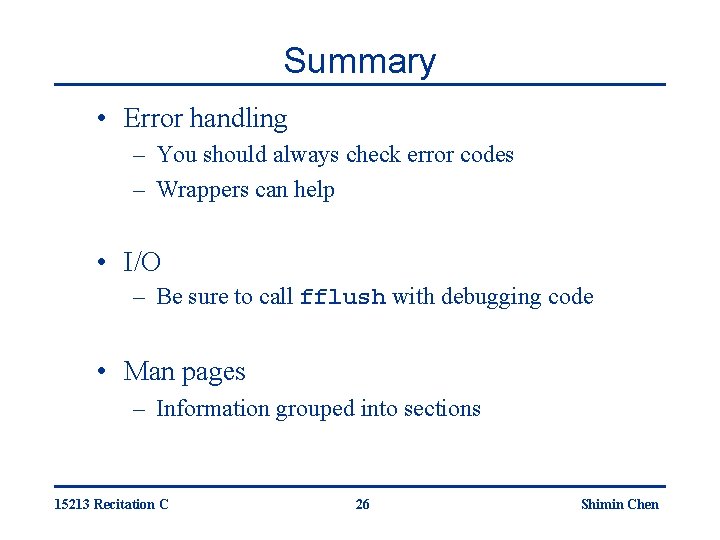 Summary

• Error handling
– You should always check error codes
– Wrappers can help

• I/O
– Be sure to call fflush with debugging code

• Man pages
– Information grouped into sections

15213 Recitation C 26 Shimin Chen